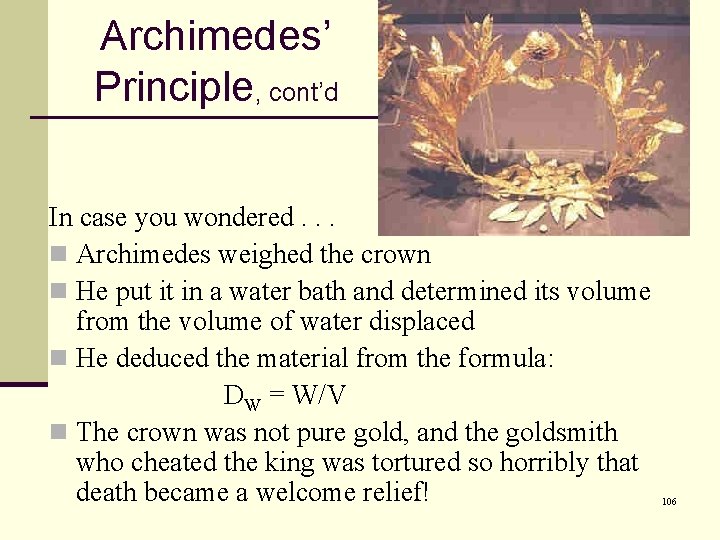 Archimedes' Principle, cont'd

In case you wondered . . .

- Archimedes weighed the crown
- He put it in a water bath and determined its volume from the volume of water displaced
- He deduced the material from the formula:

$D_W = W/V$

- The crown was not pure gold, and the goldsmith who cheated the king was tortured so horribly that death became a welcome relief!

106